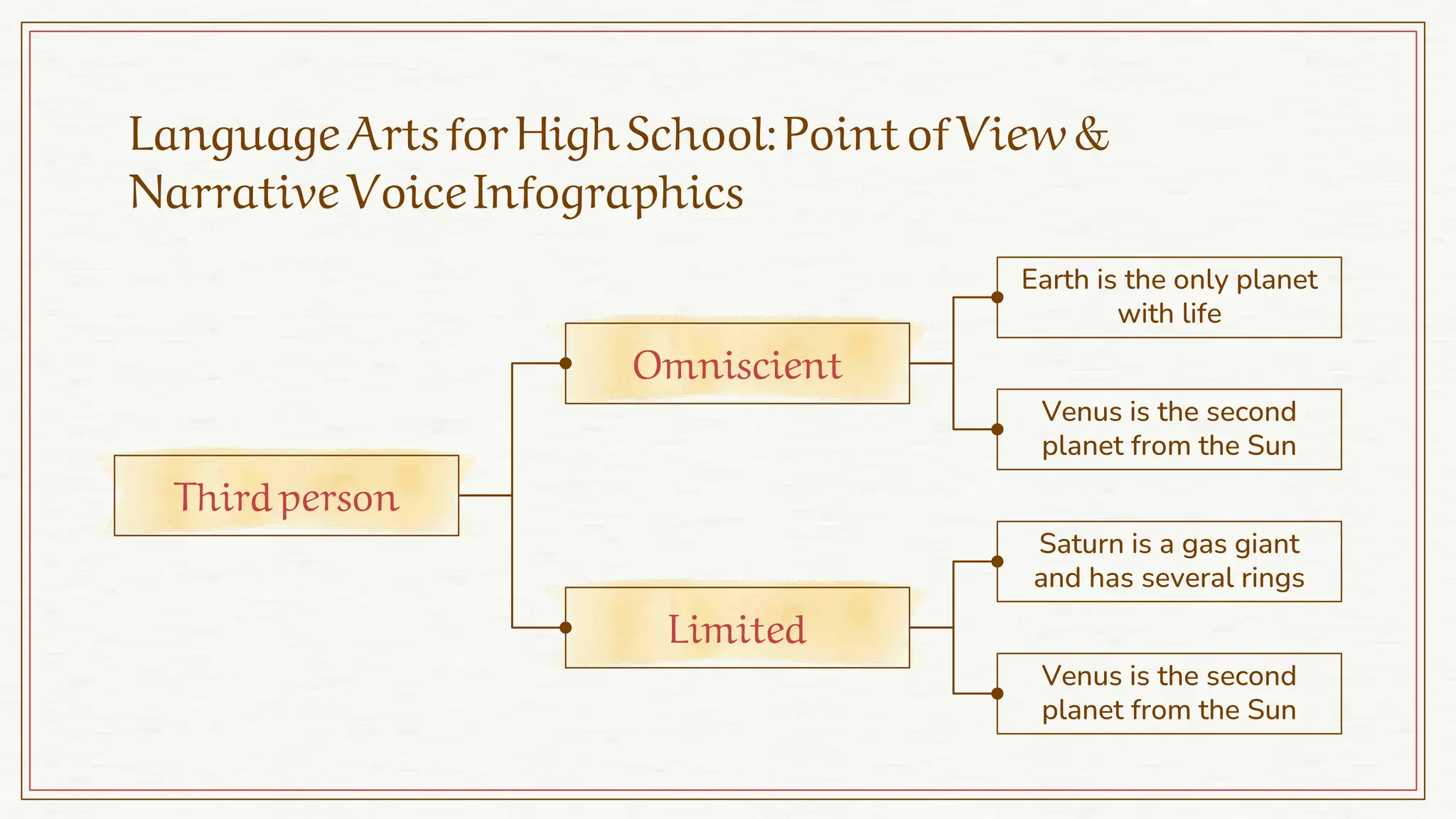 Language Arts for High School: Point of View & Narrative Voice Infographics

Third person

Omniscient

Earth is the only planet with life

Venus is the second planet from the Sun

Limited

Saturn is a gas giant and has several rings

Venus is the second planet from the Sun